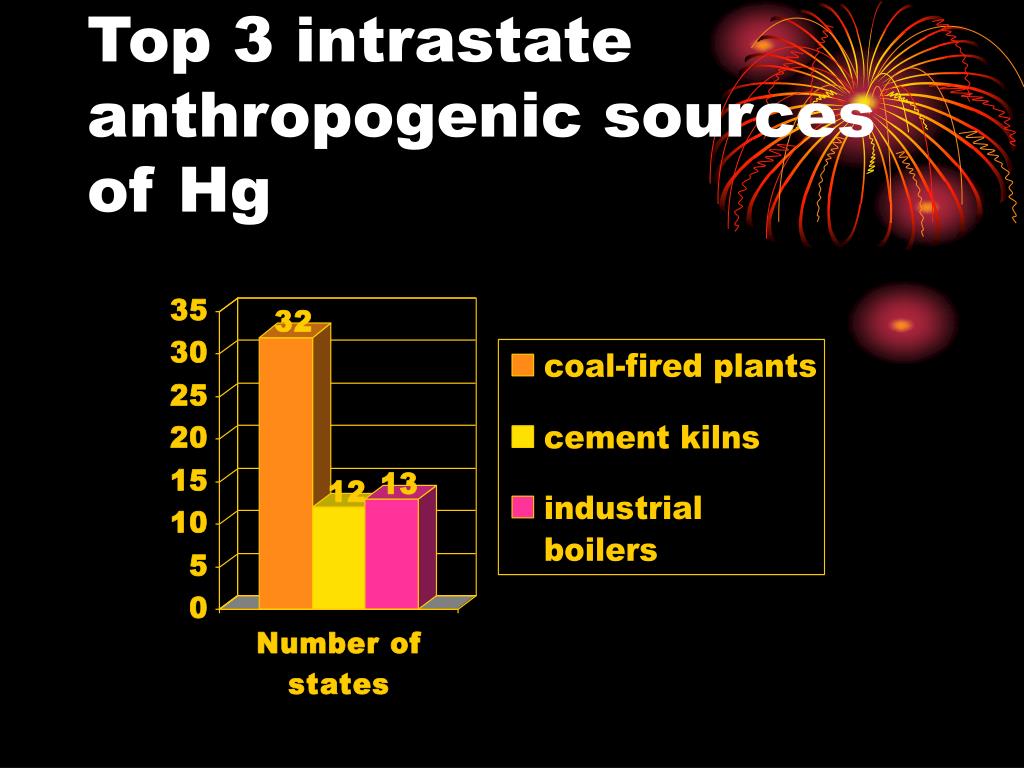 Top 3 intrastate anthropogenic sources of Hg

35
30
25
20
15
10
5
0

32
12
13

Number of states

coal-fired plants
cement kilns
industrial boilers